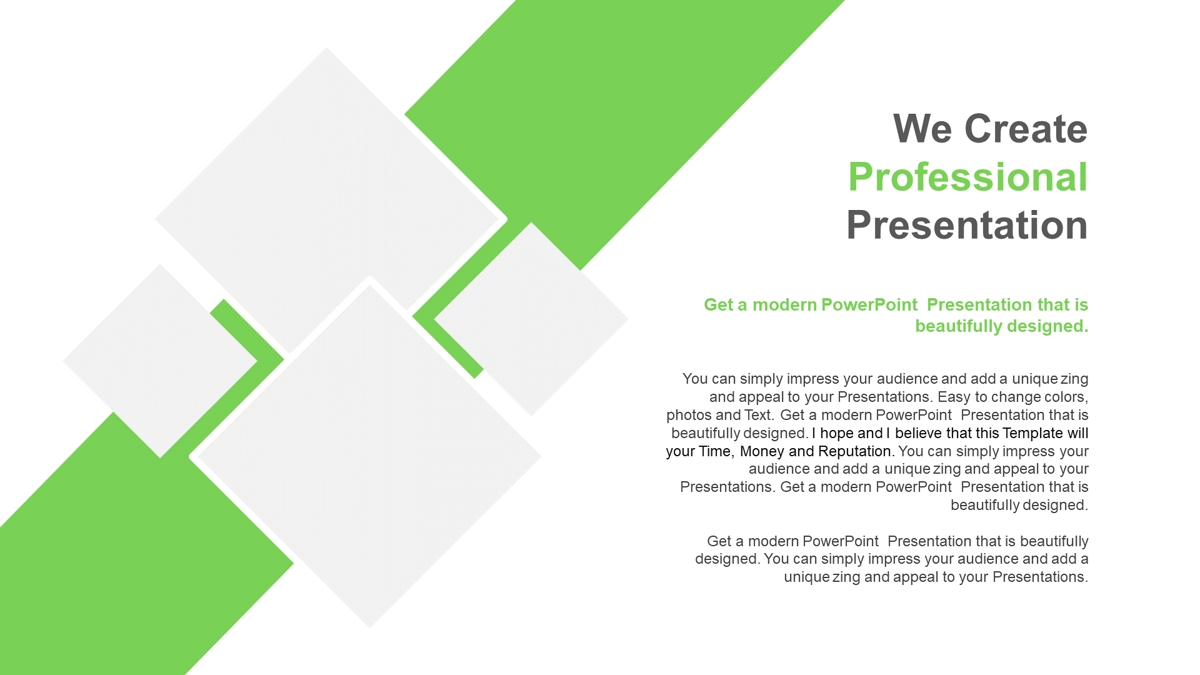 We Create Professional Presentation

Get a modern PowerPoint Presentation that is beautifully designed.

You can simply impress your audience and add a unique zing and appeal to your Presentations. Easy to change colors, photos and Text. Get a modern PowerPoint Presentation that is beautifully designed. I hope and I believe that this Template will your Time, Money and Reputation. You can simply impress your audience and add a unique zing and appeal to your Presentations. Get a modern PowerPoint Presentation that is beautifully designed.

Get a modern PowerPoint Presentation that is beautifully designed. You can simply impress your audience and add a unique zing and appeal to your Presentations.